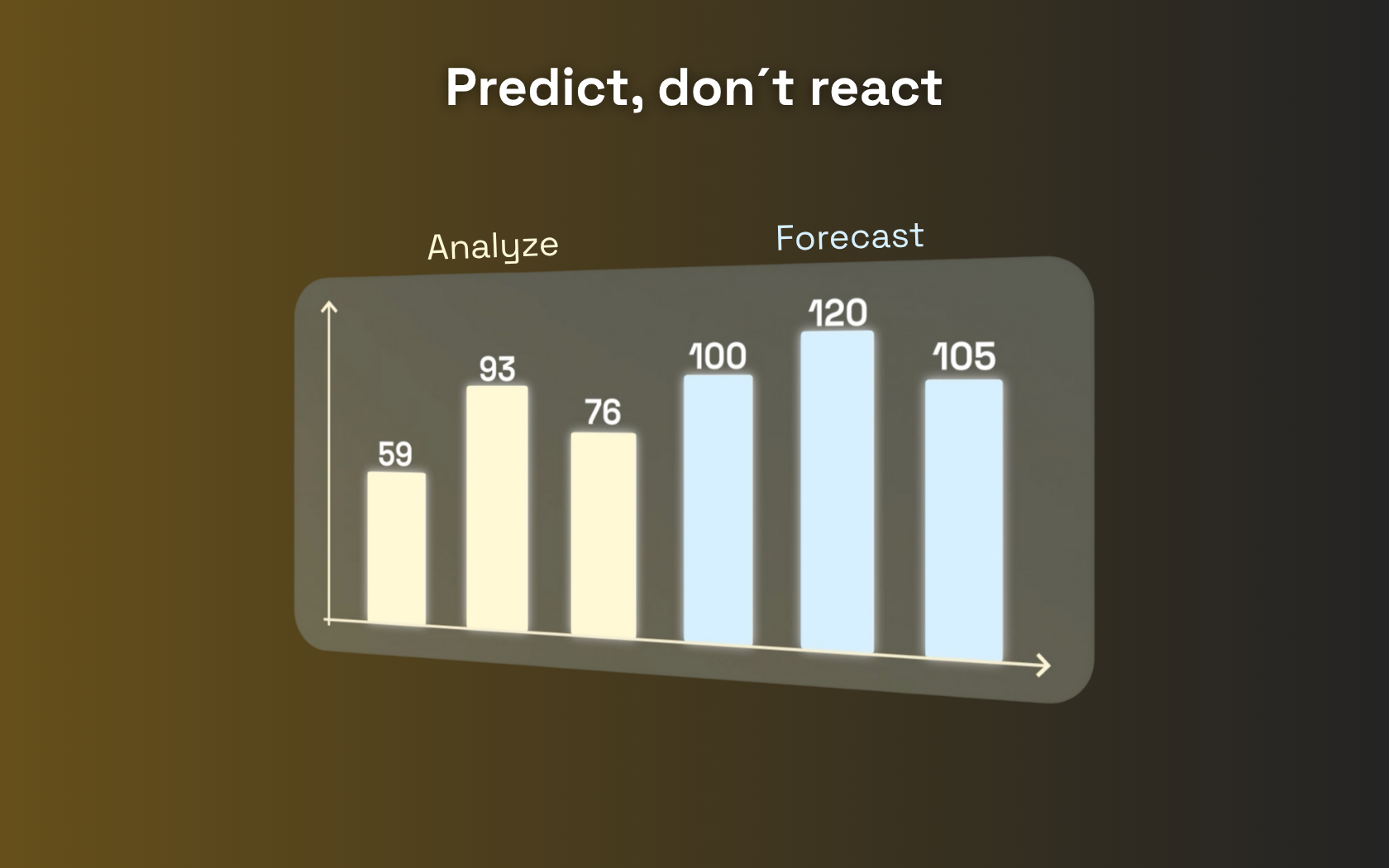 Predict, don´t react

Analyze

Forecast

59

93

76

100

120

105